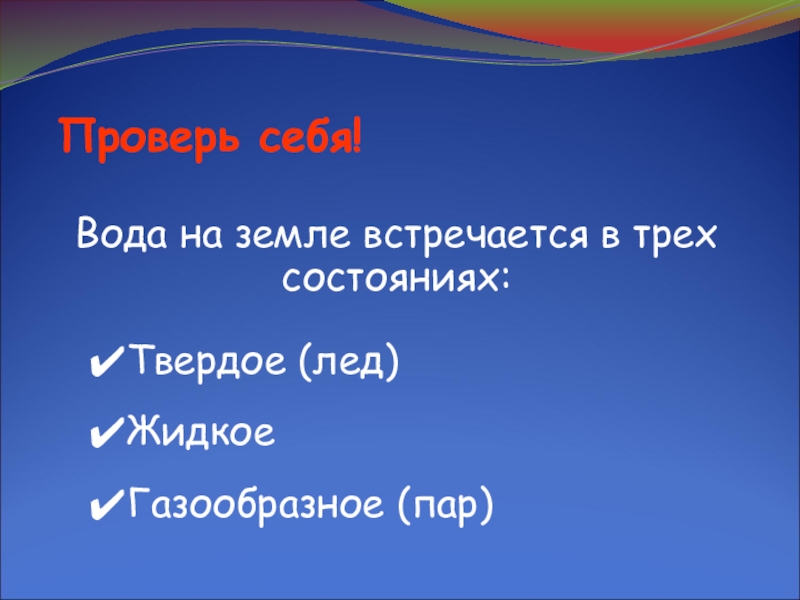 Проверь себя!

Вода на земле встречается в трех состояниях:

✔Твердое (лед)

✔Жидкое

✔Газообразное (пар)